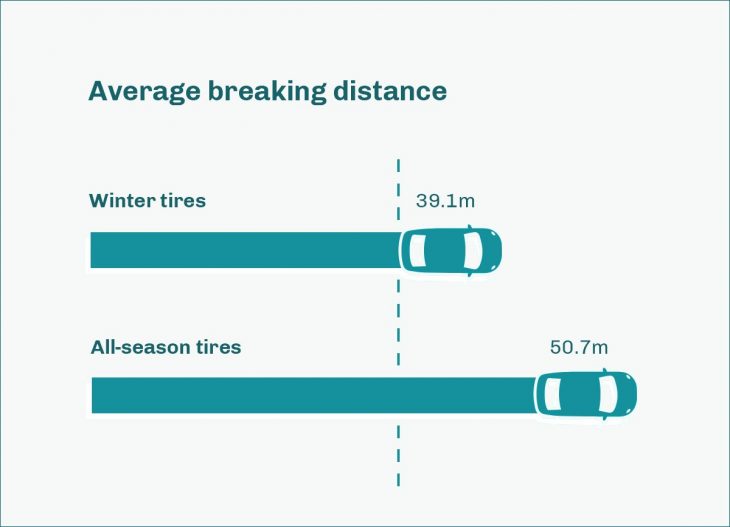 Average breaking distance

Winter tires

39.1m

All-season tires

50.7m